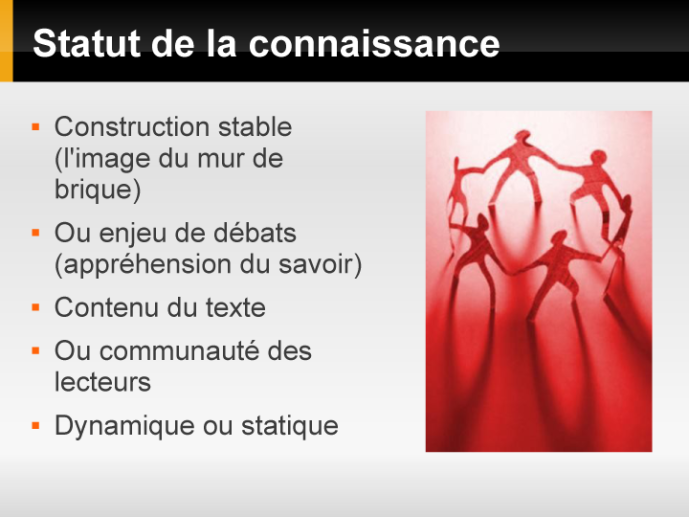 Statut de la connaissance

- Construction stable (l'image du mur de brique)
- Ou enjeu de débats (appréhension du savoir)
- Contenu du texte
- Ou communauté des lecteurs
- Dynamique ou statique